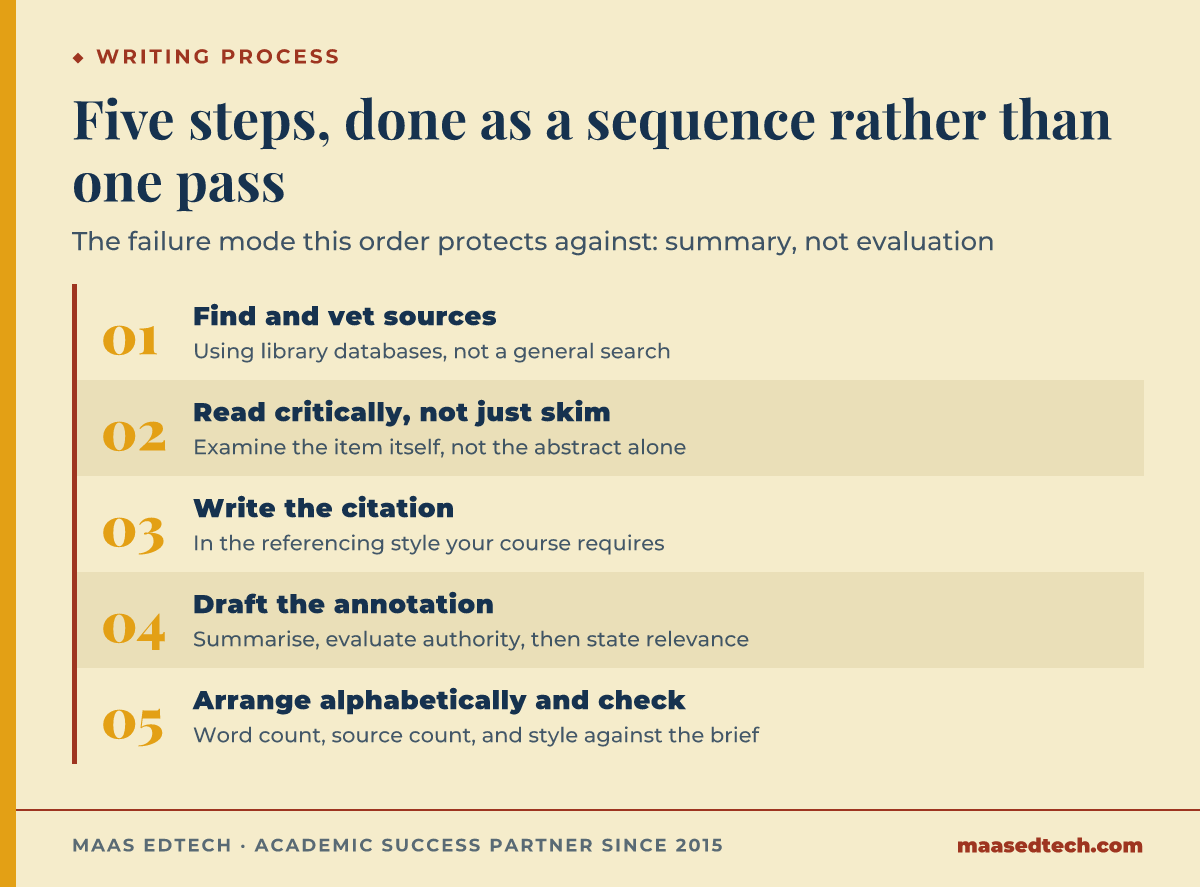 ◆ WRITING PROCESS

Five steps, done as a sequence rather than one pass

The failure mode this order protects against: summary, not evaluation

01 Find and vet sources
Using library databases, not a general search

02 Read critically, not just skim
Examine the item itself, not the abstract alone

03 Write the citation
In the referencing style your course requires

04 Draft the annotation
Summarise, evaluate authority, then state relevance

05 Arrange alphabetically and check
Word count, source count, and style against the brief

MAAS EDTECH · ACADEMIC SUCCESS PARTNER SINCE 2015

maasedtech.com